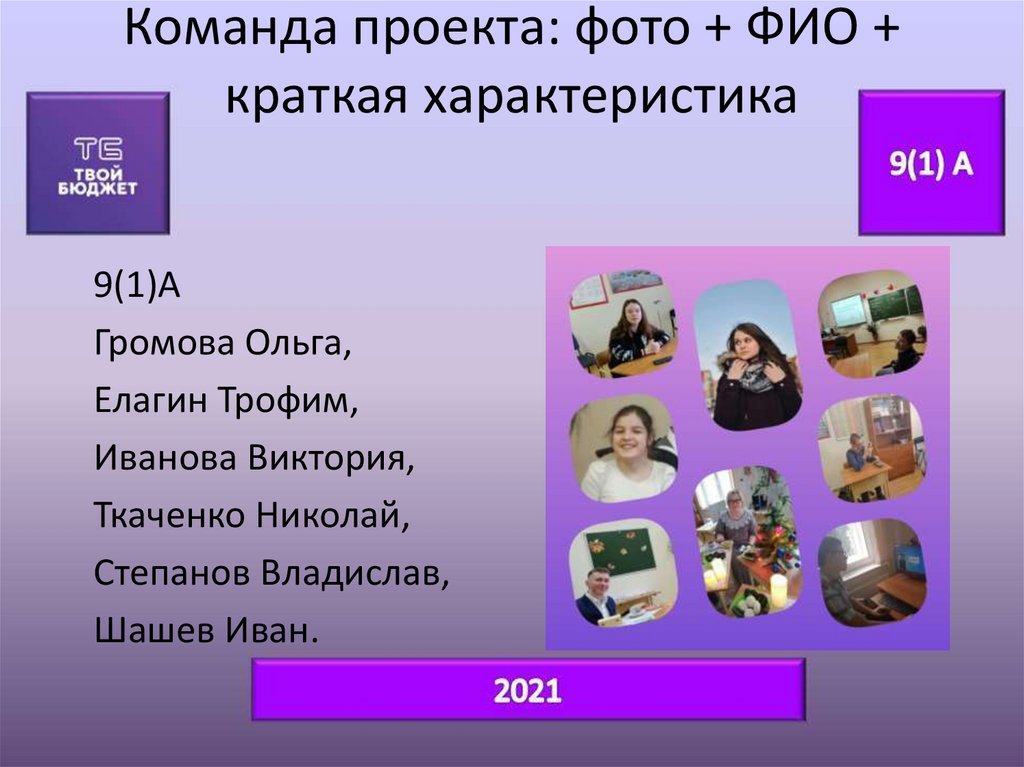 Команда проекта: фото + ФИО + краткая характеристика

ТБ
ТВОЙ
БЮДЖЕТ

9(1) А

9(1)А
Громова Ольга,
Елагин Трофим,
Иванова Виктория,
Ткаченко Николай,
Степанов Владислав,
Шашев Иван.

2021